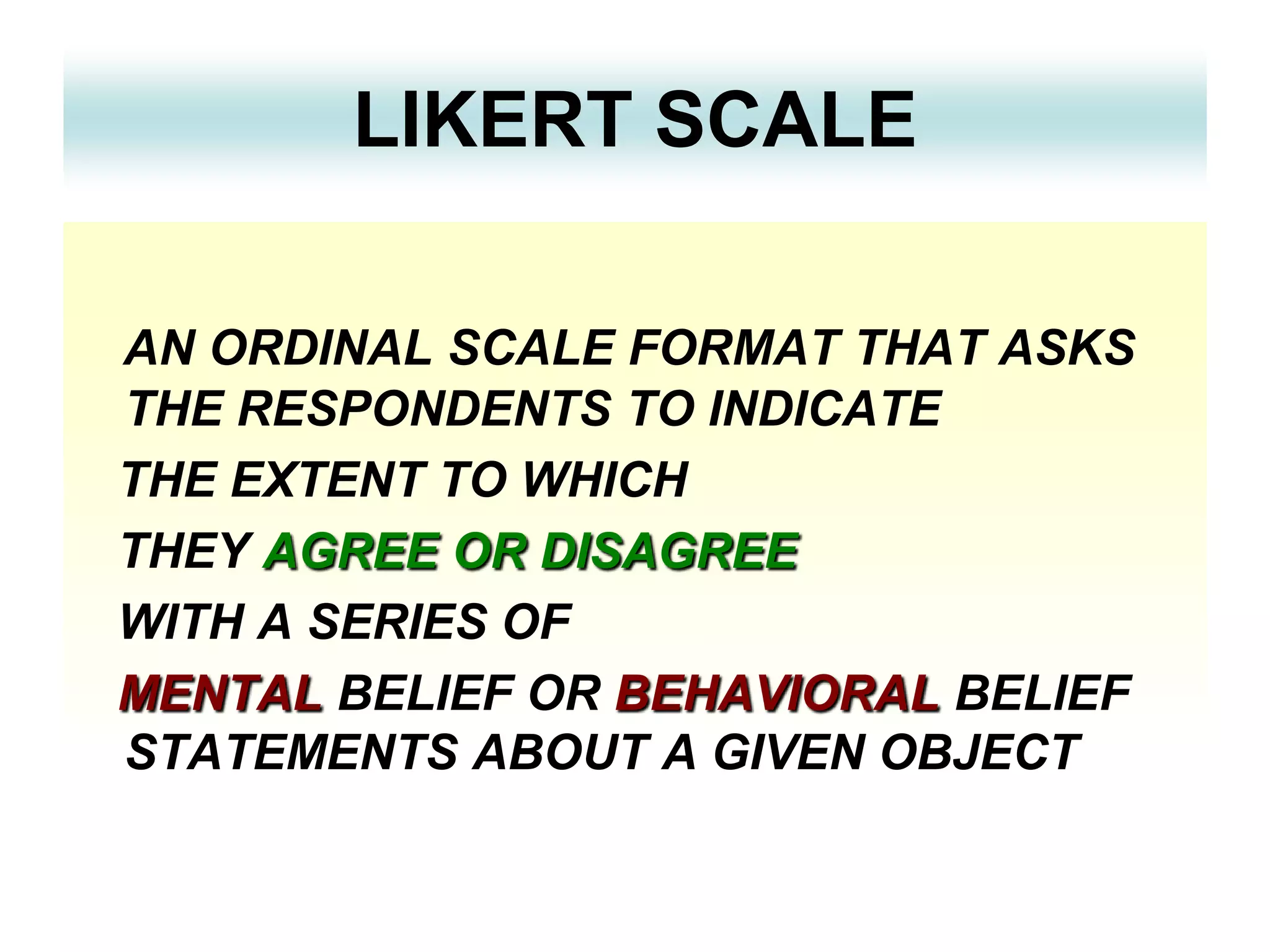 LIKERT SCALE

AN ORDINAL SCALE FORMAT THAT ASKS THE RESPONDENTS TO INDICATE

THE EXTENT TO WHICH

THEY AGREE OR DISAGREE

WITH A SERIES OF

MENTAL BELIEF OR BEHAVIORAL BELIEF STATEMENTS ABOUT A GIVEN OBJECT